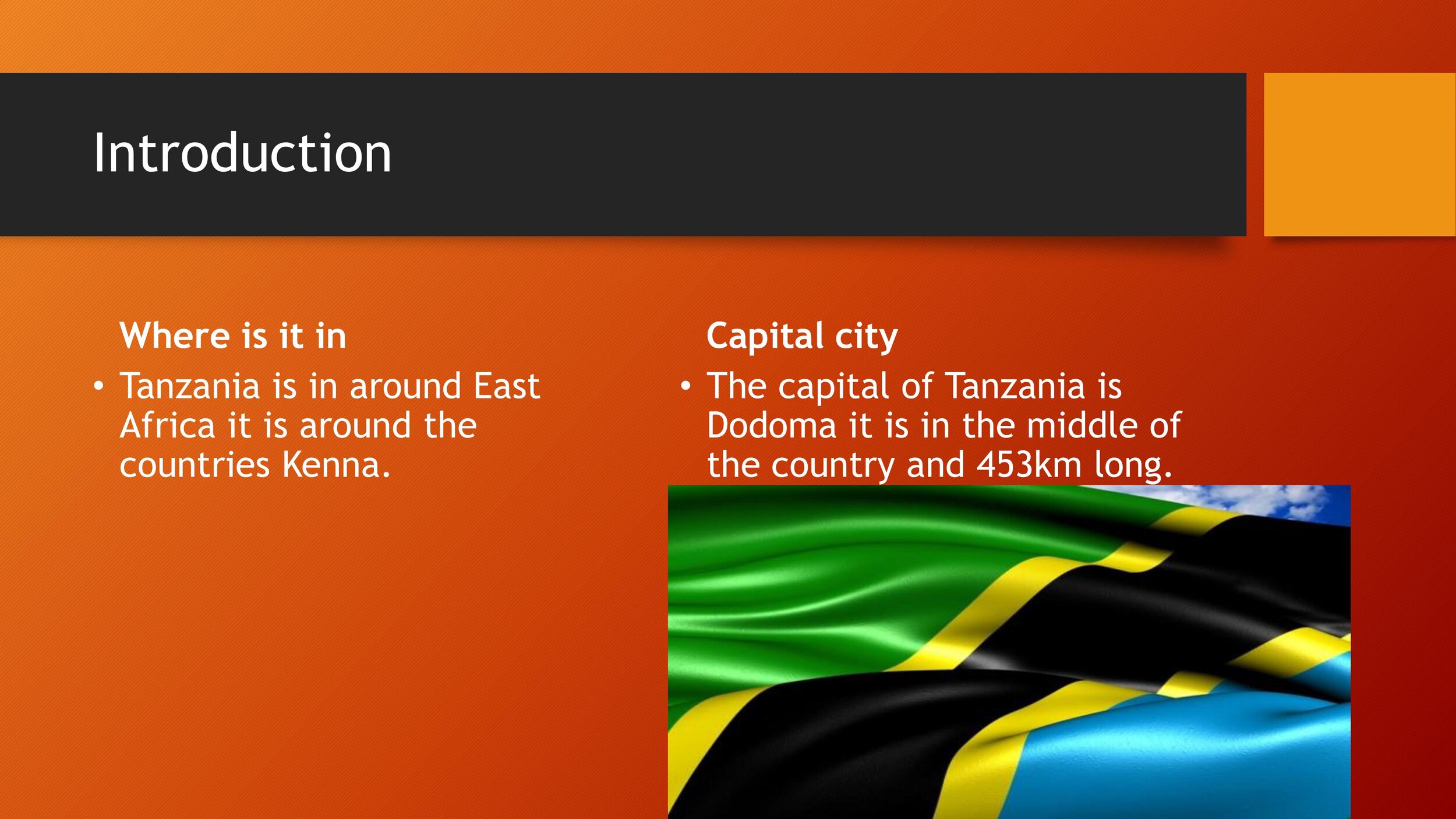 Introduction

Where is it in

• Tanzania is in around East Africa it is around the countries Kenna.

Capital city

• The capital of Tanzania is Dodoma it is in the middle of the country and 453km long.